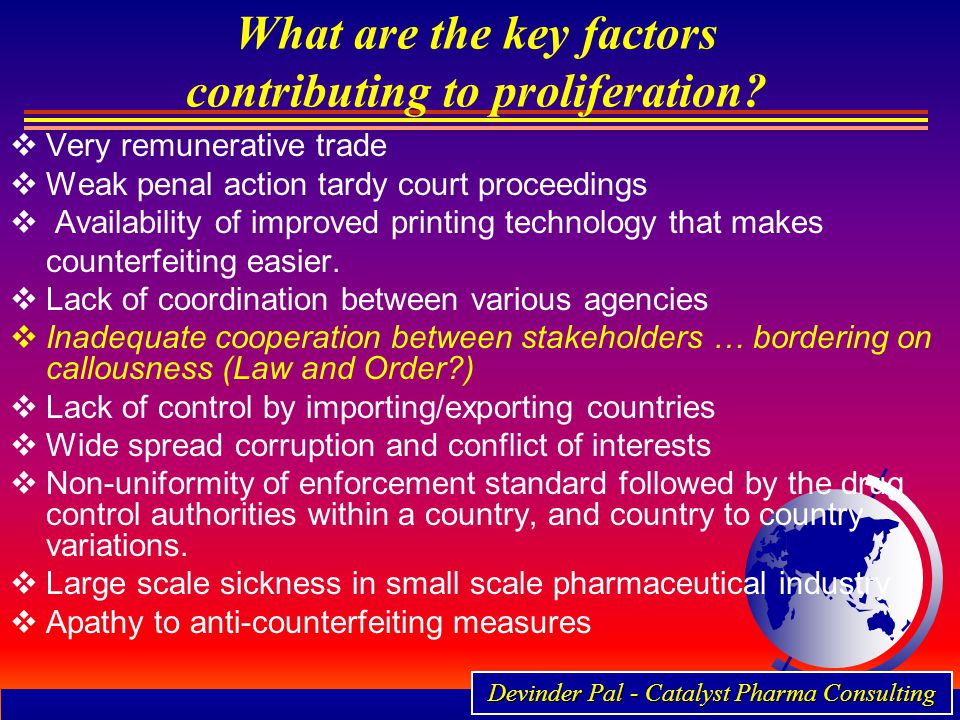 What are the key factors contributing to proliferation?

❖ Very remunerative trade
❖ Weak penal action tardy court proceedings
❖ Availability of improved printing technology that makes counterfeiting easier.
❖ Lack of coordination between various agencies
❖ Inadequate cooperation between stakeholders … bordering on callousness (Law and Order?)
❖ Lack of control by importing/exporting countries
❖ Wide spread corruption and conflict of interests
❖ Non-uniformity of enforcement standard followed by the drug control authorities within a country, and country to country variations.
❖ Large scale sickness in small scale pharmaceutical industry
❖ Apathy to anti-counterfeiting measures

Devinder Pal - Catalyst Pharma Consulting